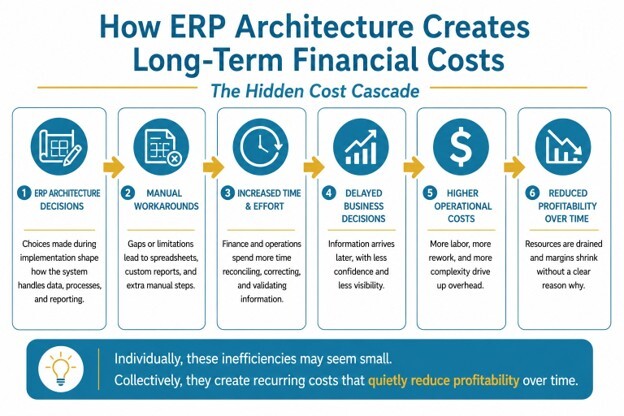 How ERP Architecture Creates Long-Term Financial Costs

The Hidden Cost Cascade

1 ERP ARCHITECTURE DECISIONS

Choices made during implementation shape how the system handles data, processes, and reporting.

2 MANUAL WORKAROUNDS

Gaps or limitations lead to spreadsheets, custom reports, and extra manual steps.

3 INCREASED TIME & EFFORT

Finance and operations spend more time reconciling, correcting, and validating information.

4 DELAYED BUSINESS DECISIONS

Information arrives later, with less confidence and less visibility.

5 HIGHER OPERATIONAL COSTS

More labor, more rework, and more complexity drive up overhead.

6 REDUCED PROFITABILITY OVER TIME

Resources are drained and margins shrink without a clear reason why.

Individually, these inefficiencies may seem small.
Collectively, they create recurring costs that quietly reduce profitability over time.